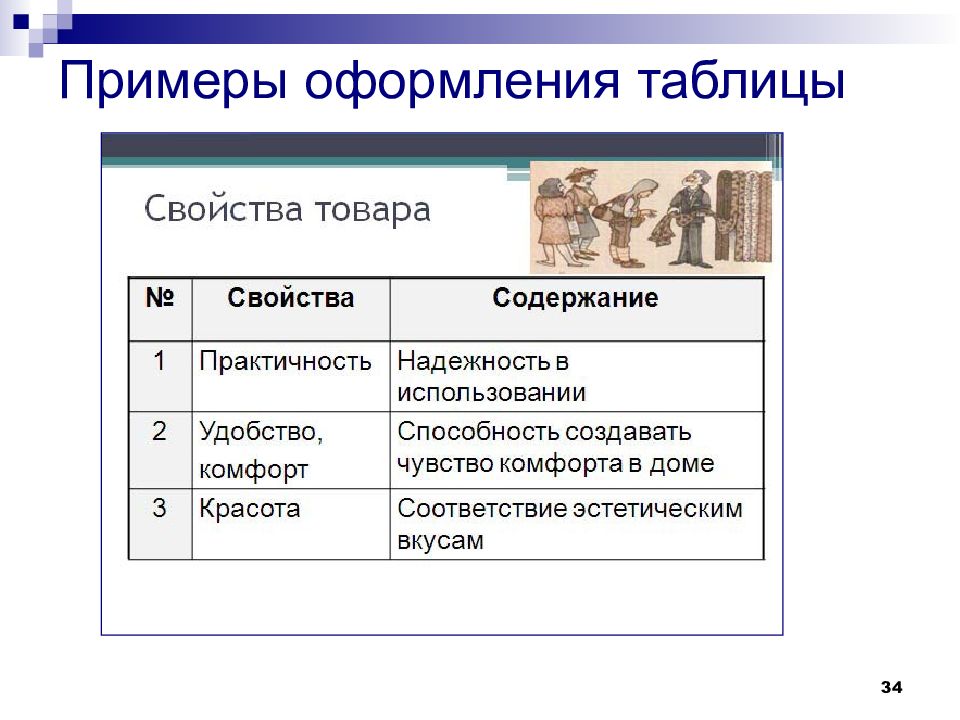 Примеры оформления таблицы

Свойства товара

| № | Свойства | Содержание |
|---|---|---|
| 1 | Практичность | Надежность в использовании |
| 2 | Удобство, комфорт | Способность создавать чувство комфорта в доме |
| 3 | Красота | Соответствие эстетическим вкусам |

34